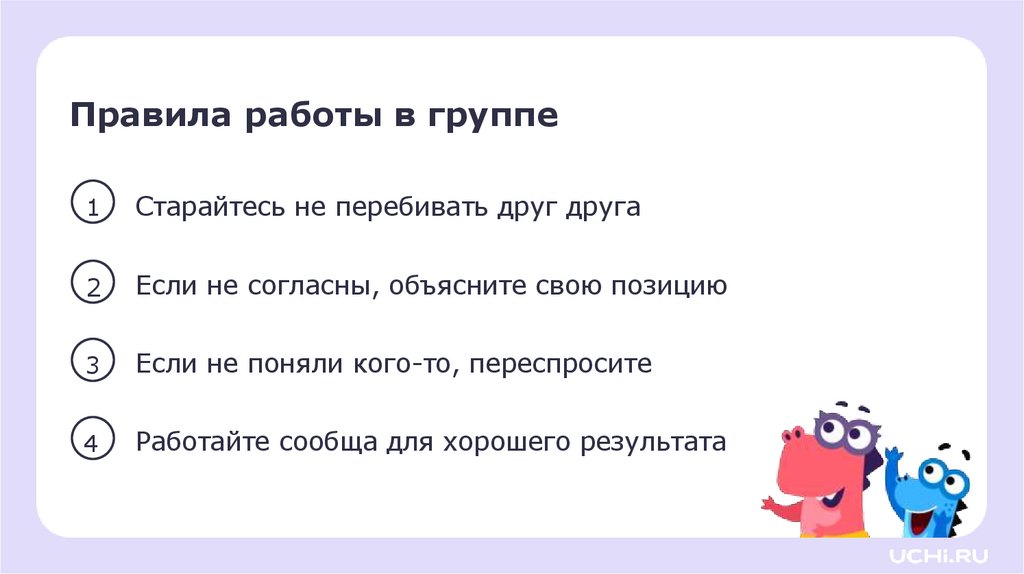 Правила работы в группе

1 Старайтесь не перебивать друг друга

2 Если не согласны, объясните свою позицию

3 Если не поняли кого-то, переспросите

4 Работайте сообща для хорошего результата

UCHi.RU